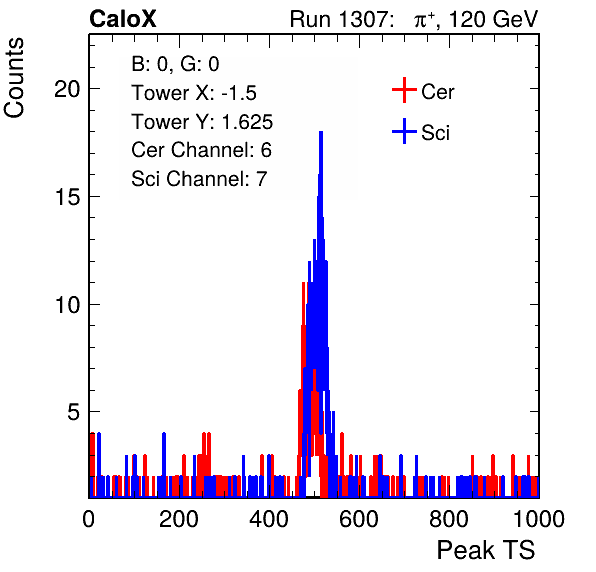 CaloX

Run 1307: $\pi^{+}$, 120 GeV

Counts

B: 0, G: 0
Tower X: -1.5
Tower Y: 1.625
Cer Channel: 6
Sci Channel: 7

Cer
Sci

20
15
10
5

0
200
400
600
800
1000

Peak TS